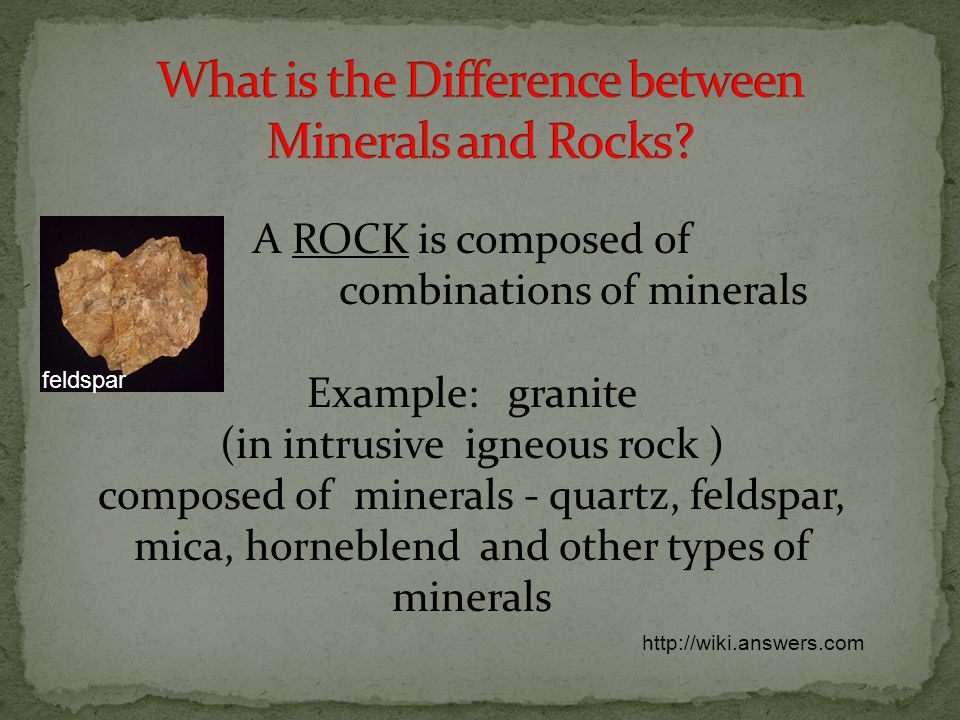 What is the Difference between Minerals and Rocks?

feldspar

A ROCK is composed of combinations of minerals

Example: granite (in intrusive igneous rock ) composed of minerals - quartz, feldspar, mica, horneblend and other types of minerals

http://wiki.answers.com